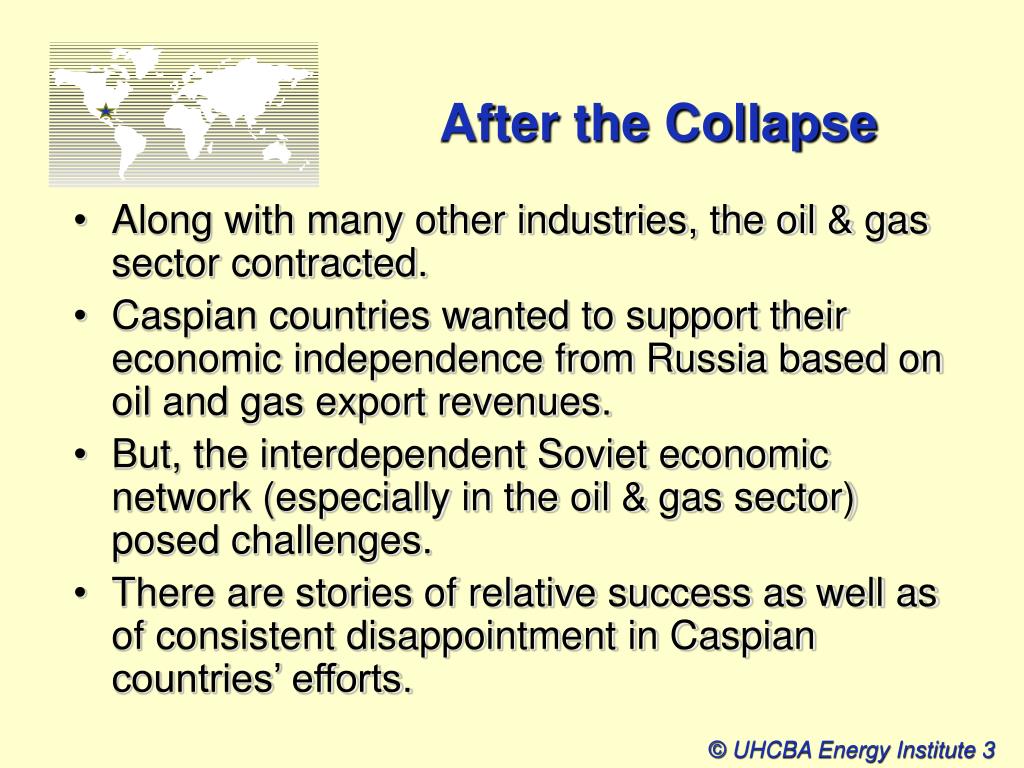 After the Collapse

• Along with many other industries, the oil & gas sector contracted.
• Caspian countries wanted to support their economic independence from Russia based on oil and gas export revenues.
• But, the interdependent Soviet economic network (especially in the oil & gas sector) posed challenges.
• There are stories of relative success as well as of consistent disappointment in Caspian countries' efforts.

© UHCBA Energy Institute 3